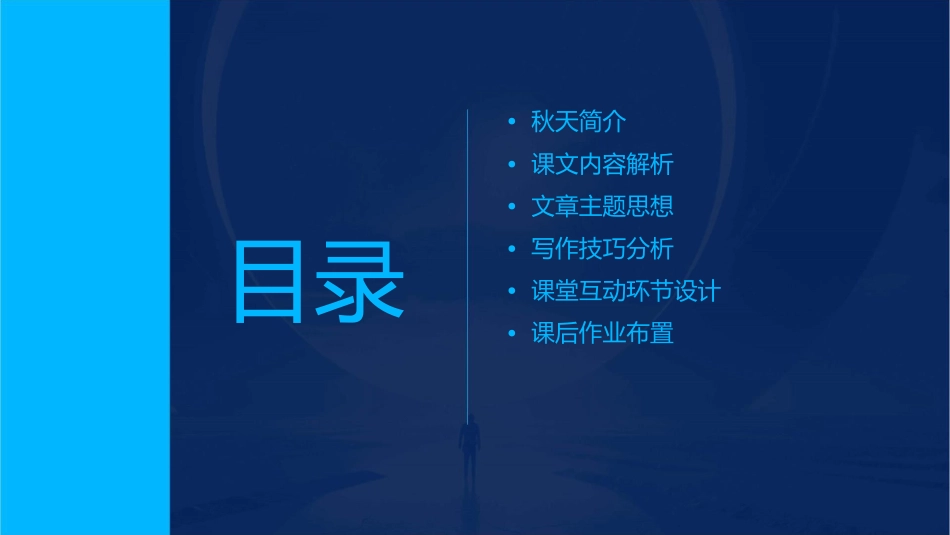 目录

• 秋天简介
• 课文内容解析
• 文章主题思想
• 写作技巧分析
• 课堂互动环节设计
• 课后作业布置